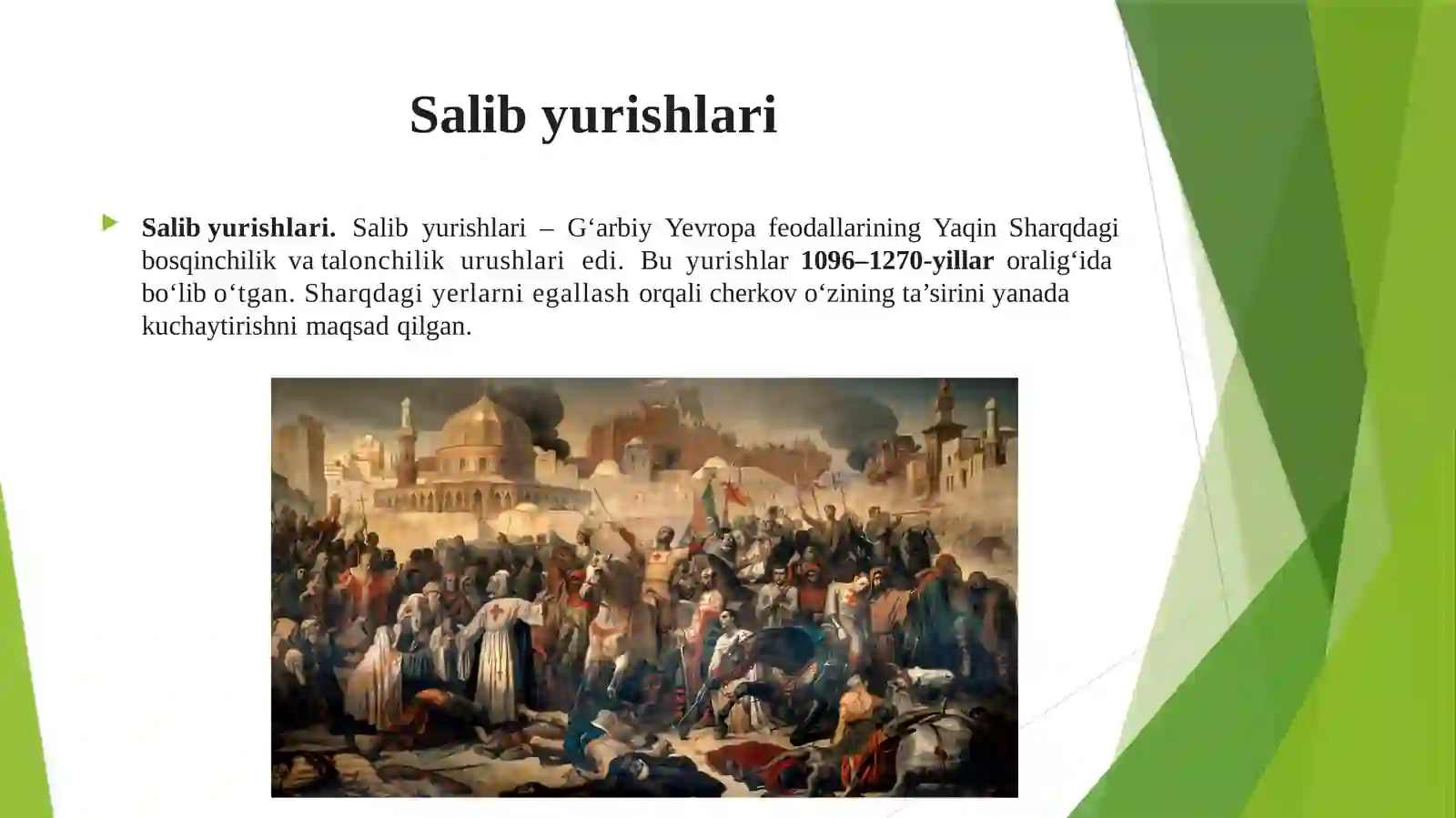 Salib yurishlari

Salib yurishlari. Salib yurishlari – G‘arbiy Yevropa feodallarining Yaqin Sharqdagi bosqinchilik va talonchilik urushlari edi. Bu yurishlar 1096–1270-yillar oralig‘ida bo‘lib o‘tgan. Sharqdagi yerlarni egallash orqali cherkov o‘zining ta’sirini yanada kuchaytirishni maqsad qilgan.